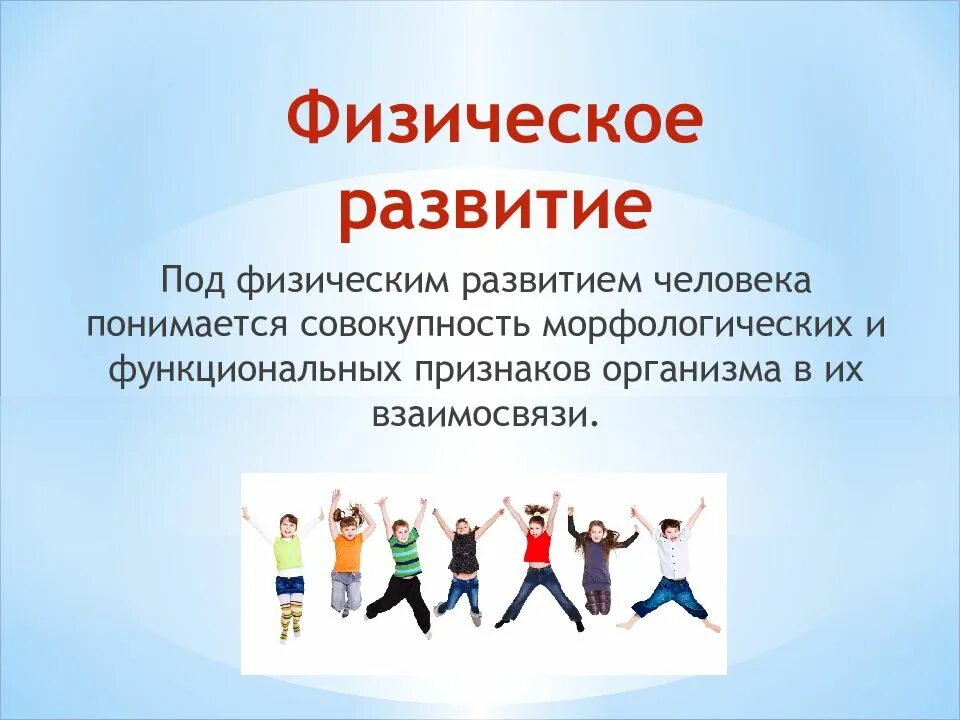 Физическое развитие

Под физическим развитием человека понимается совокупность морфологических и функциональных признаков организма в их взаимосвязи.